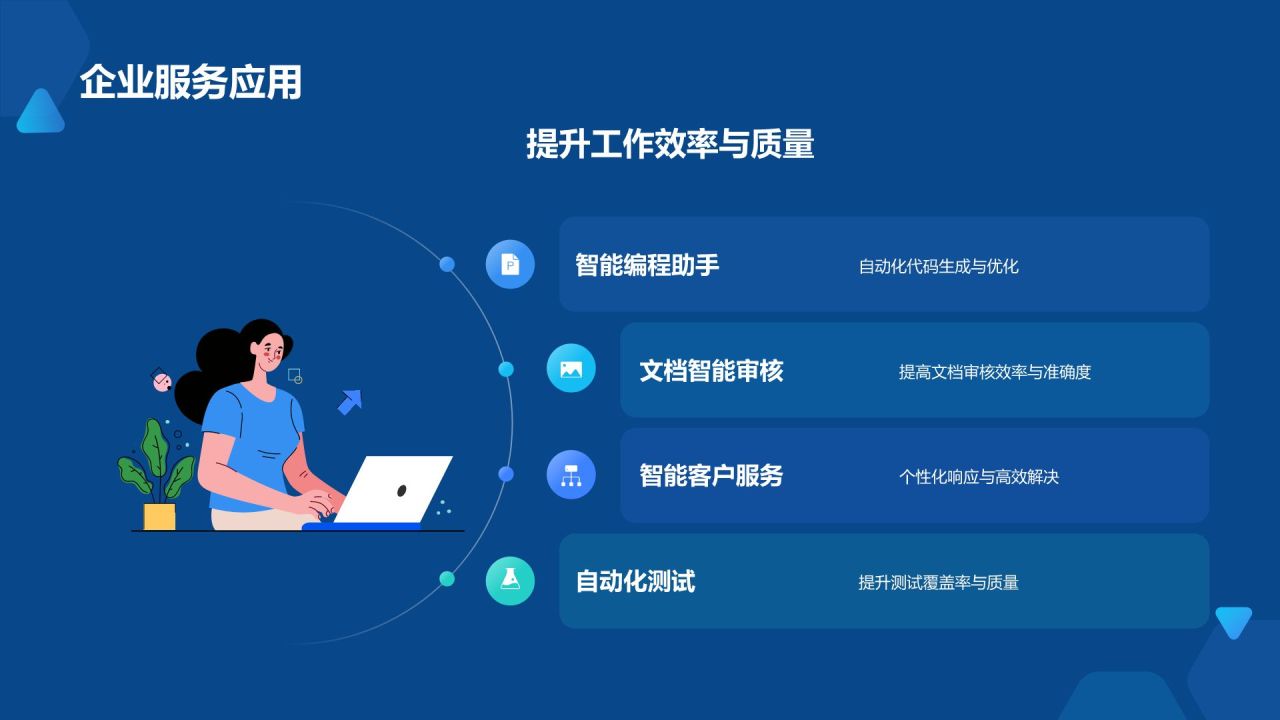 企业服务应用

提升工作效率与质量

智能编程助手
自动化代码生成与优化

文档智能审核
提高文档审核效率与准确度

智能客户服务
个性化响应与高效解决

自动化测试
提升测试覆盖率与质量